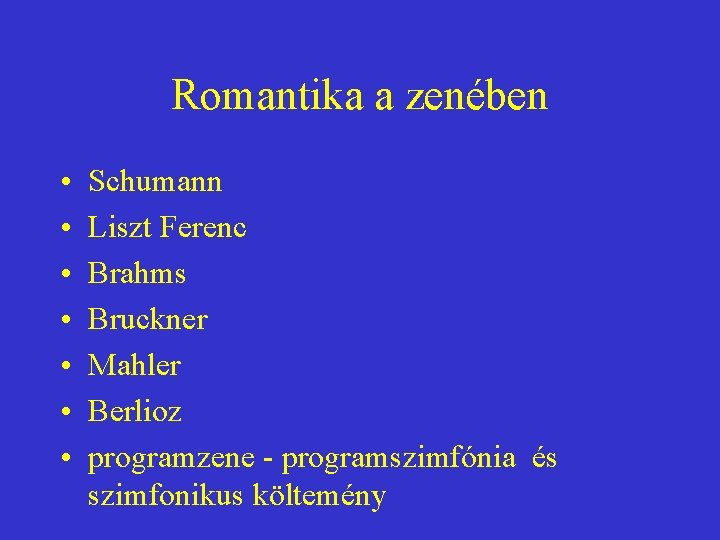 Romantika a zenében

• Schumann
• Liszt Ferenc
• Brahms
• Bruckner
• Mahler
• Berlioz
• programzene - programszimfónia és szimfonikus költemény